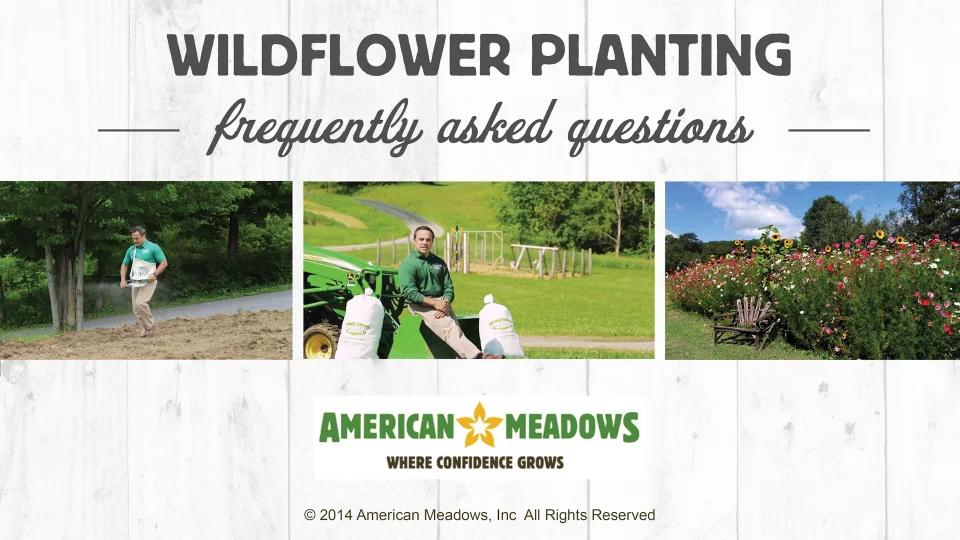 WILDFLOWER PLANTING

frequently asked questions

AMERICAN MEADOWS
WHERE CONFIDENCE GROWS

© 2014 American Meadows, Inc All Rights Reserved